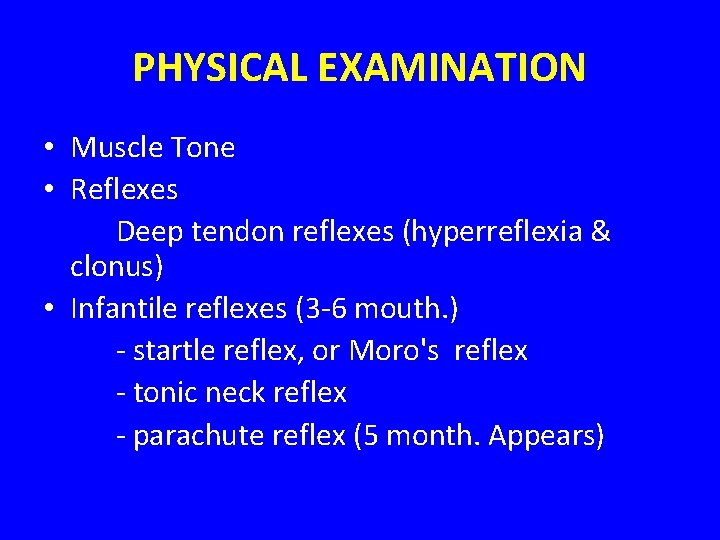 PHYSICAL EXAMINATION

• Muscle Tone
• Reflexes
Deep tendon reflexes (hyperreflexia & clonus)
• Infantile reflexes (3-6 mouth.)
- startle reflex, or Moro's reflex
- tonic neck reflex
- parachute reflex (5 month. Appears)